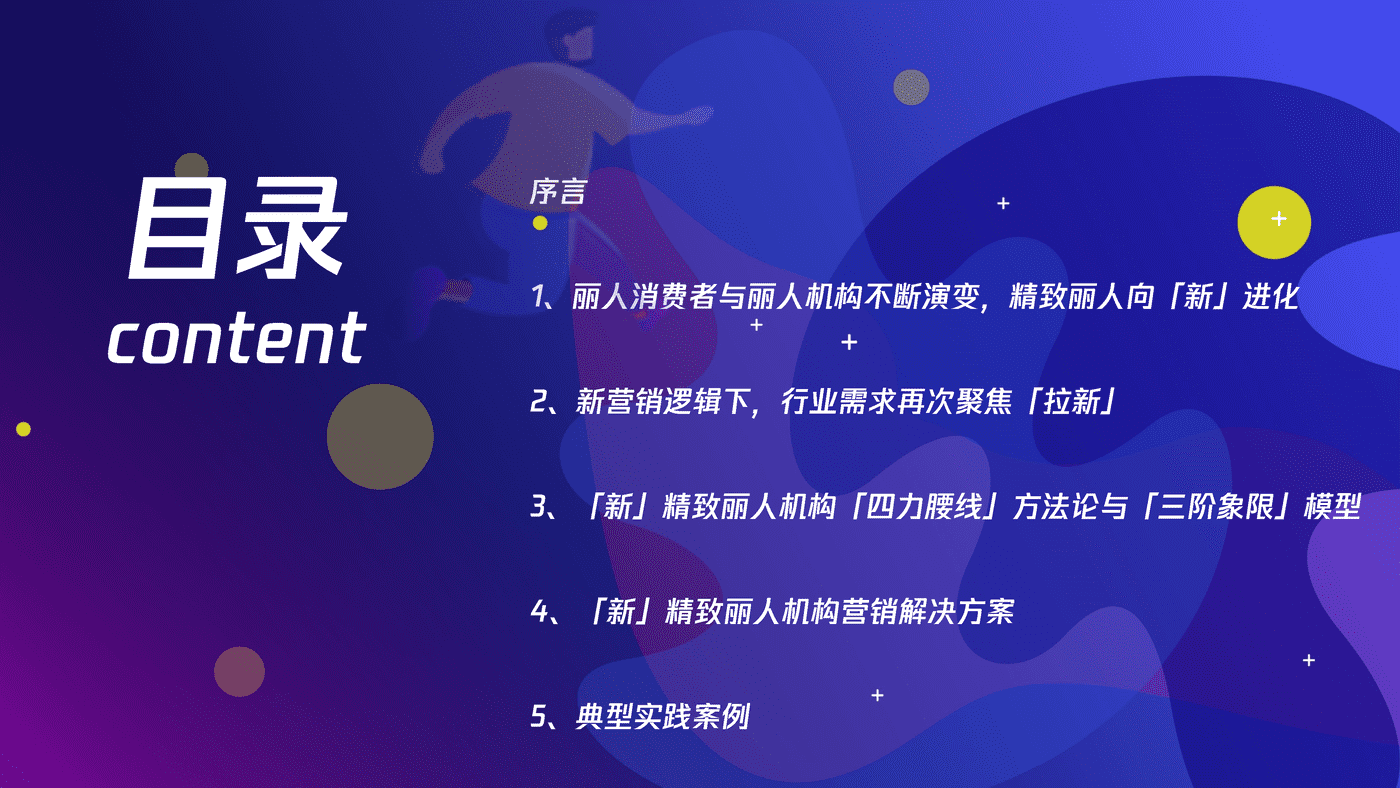 目录
content

序言

1、丽人消费者与丽人机构不断演变，精致丽人向「新」进化

2、新营销逻辑下，行业需求再次聚焦「拉新」

3、「新」精致丽人机构「四力腰线」方法论与「三阶象限」模型

4、「新」精致丽人机构营销解决方案

5、典型实践案例